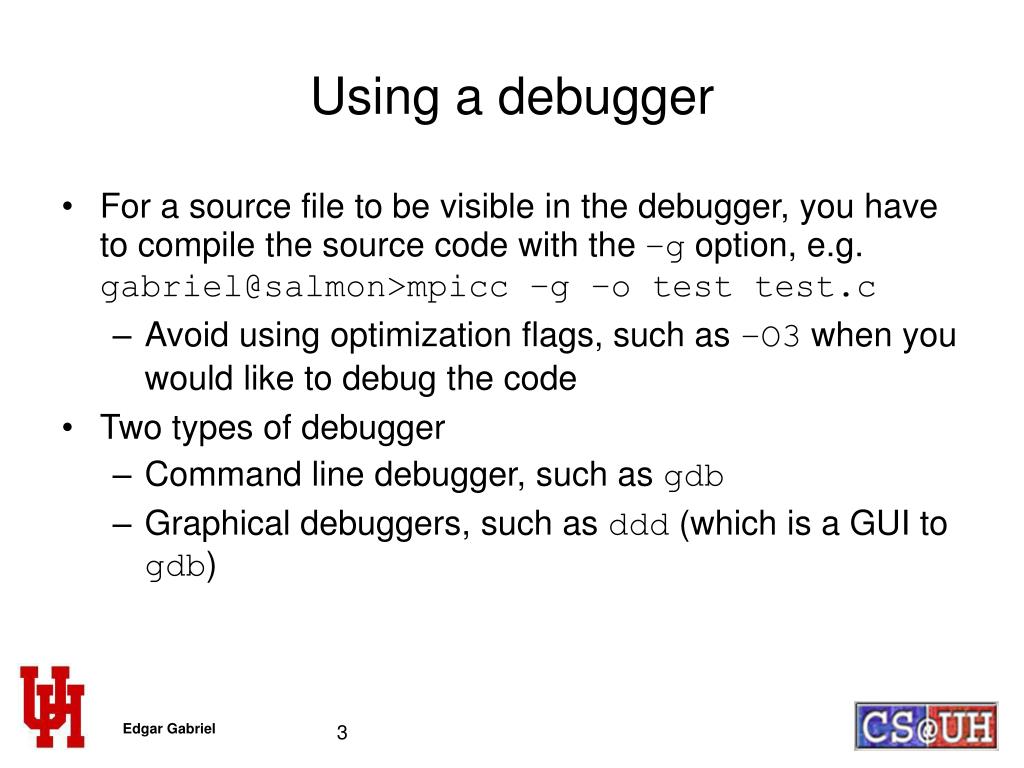 Using a debugger

• For a source file to be visible in the debugger, you have to compile the source code with the –g option, e.g.
gabriel@salmon>mpicc –g –o test test.c
– Avoid using optimization flags, such as –O3 when you would like to debug the code

• Two types of debugger
– Command line debugger, such as gdb
– Graphical debuggers, such as ddd (which is a GUI to gdb)

UH

Edgar Gabriel

3

CS@UH